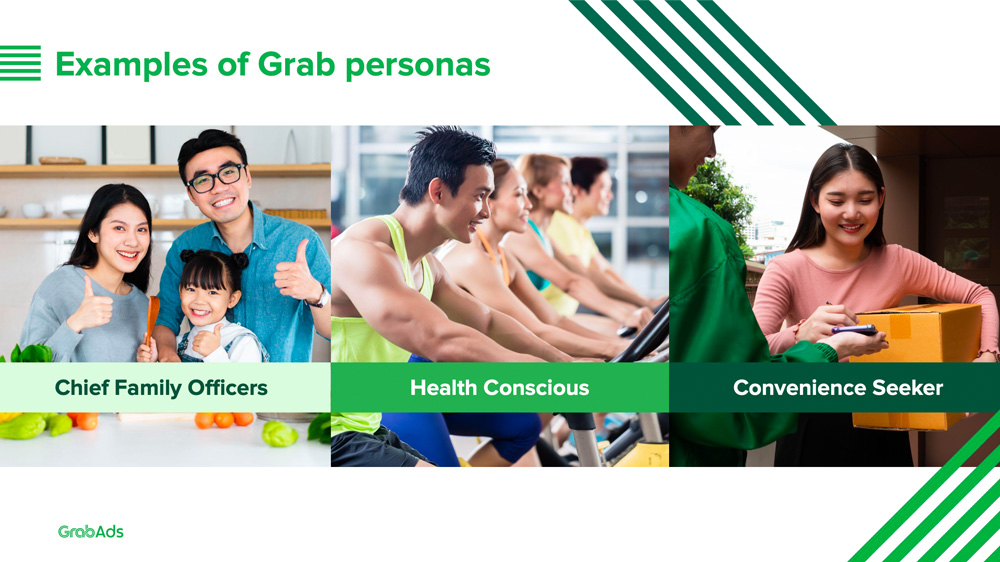 Examples of Grab personas

Chief Family Officers

Health Conscious

Convenience Seeker

GrabAds